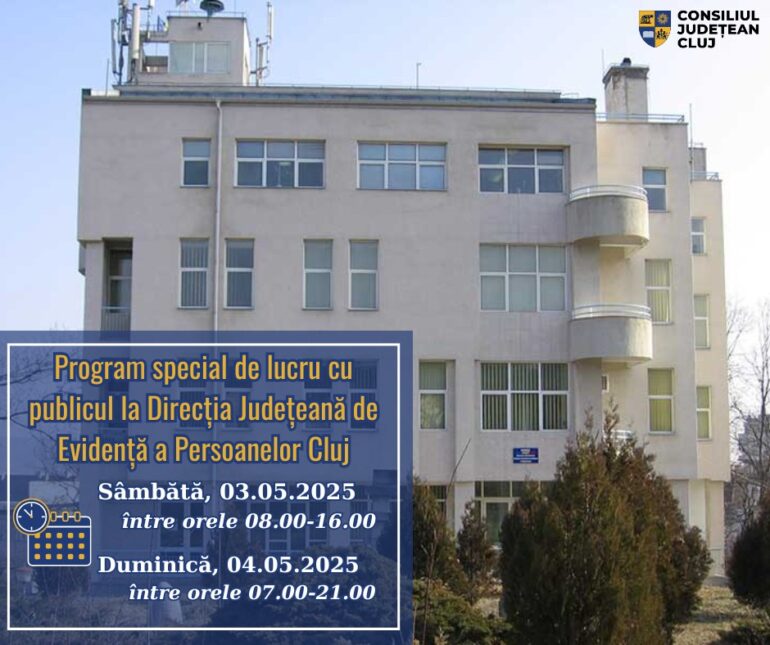 CONSILIUL JUDEȚEAN CLUJ

Program special de lucru cu publicul la Direcția Județeană de Evidență a Persoanelor Cluj

Sâmbătă, 03.05.2025
între orele 08.00-16.00

Duminică, 04.05.2025
între orele 07.00-21.00